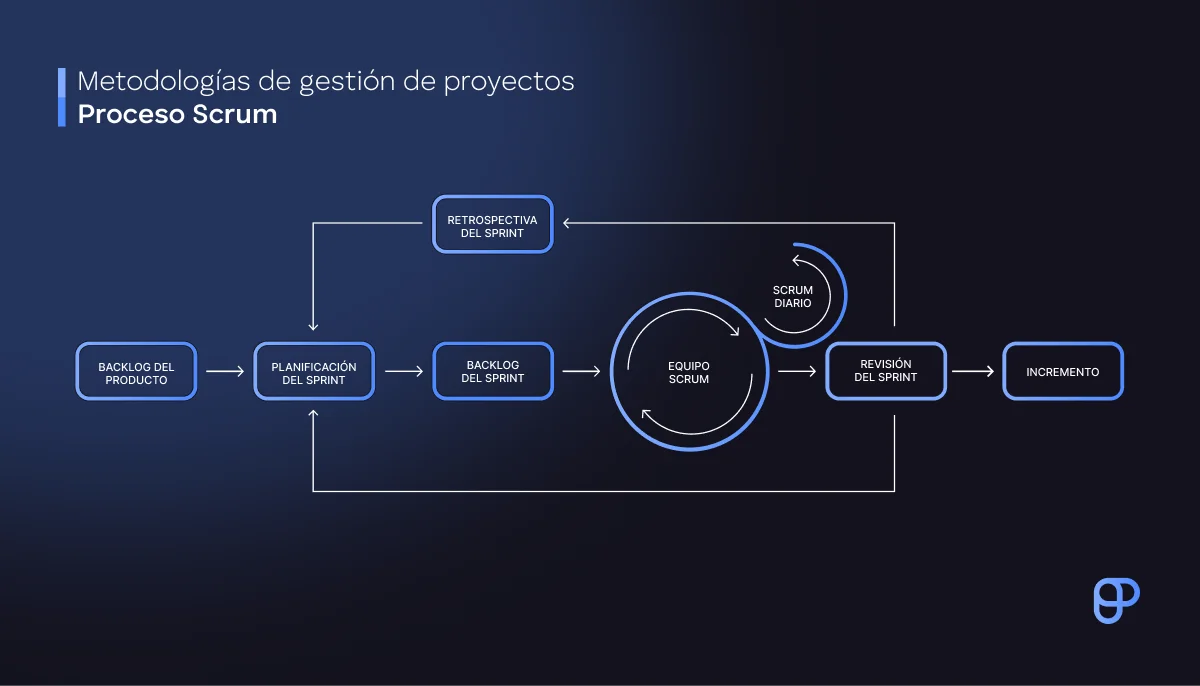 Metodologías de gestión de proyectos
Proceso Scrum

RETROSPECTIVA DEL SPRINT

SCRUM DIARIO

BACKLOG DEL PRODUCTO

PLANIFICACIÓN DEL SPRINT

BACKLOG DEL SPRINT

EQUIPO SCRUM

REVISIÓN DEL SPRINT

INCREMENTO